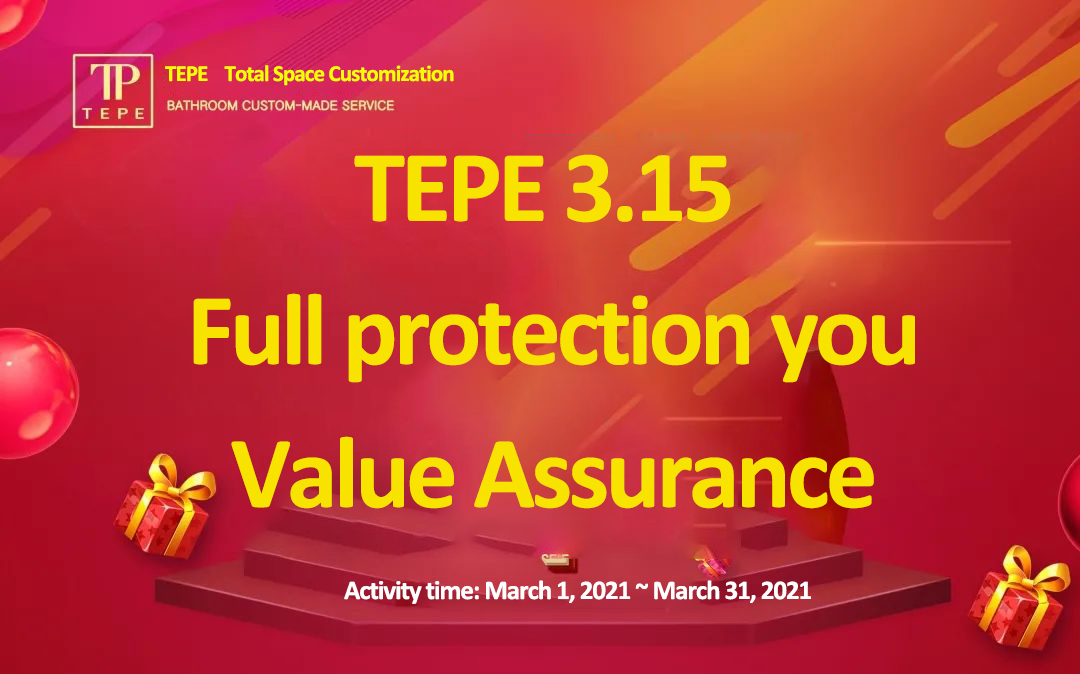 TP
TEPE
TEPE Total Space Customization
BATHROOM CUSTOM-MADE SERVICE

TEPE 3.15
Full protection you
Value Assurance

Activity time: March 1, 2021 ~ March 31, 2021